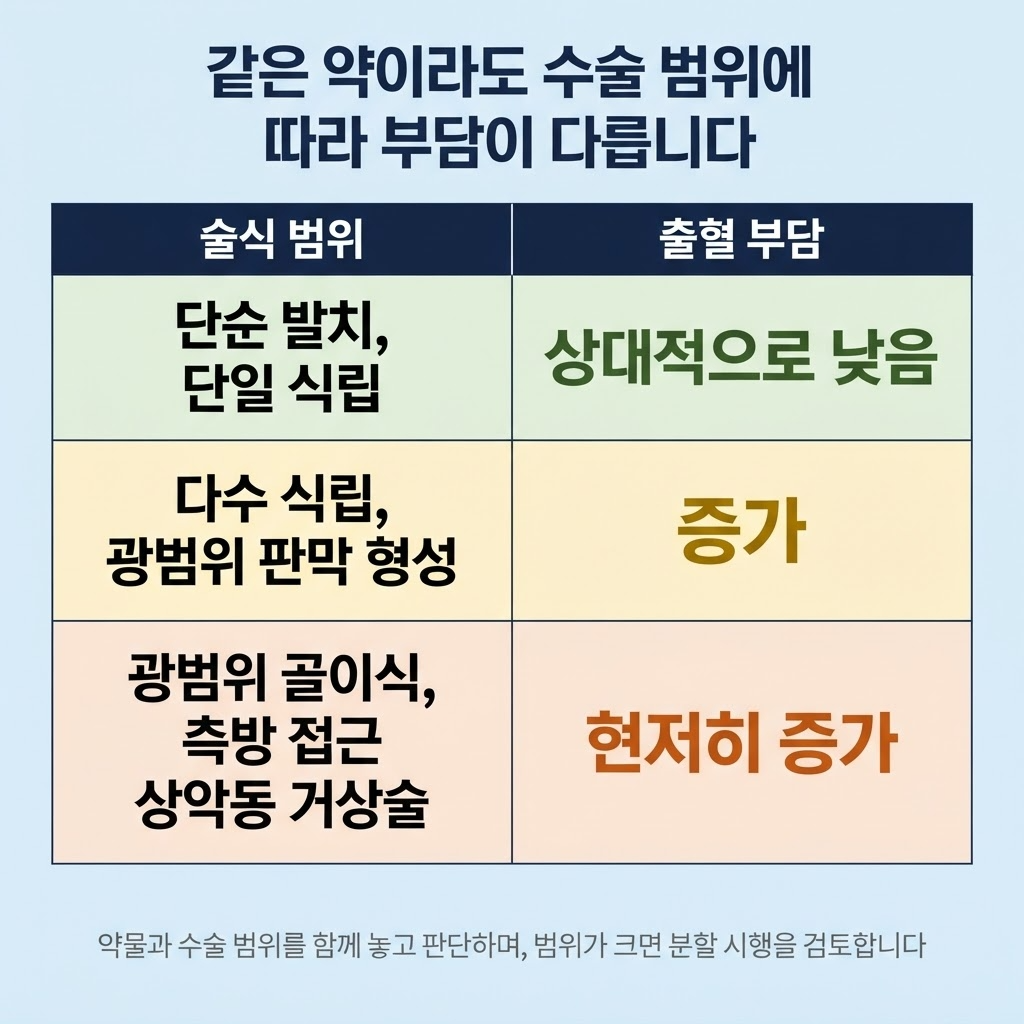 같은 약이라도 수술 범위에 따라 부담이 다릅니다

| 술식 범위 | 출혈 부담 |
|---|---|
| 단순 발치, 단일 식립 | 상대적으로 낮음 |
| 다수 식립, 광범위 판막 형성 | 증가 |
| 광범위 골이식, 측방 접근 상악동 거상술 | 현저히 증가 |

약물과 수술 범위를 함께 놓고 판단하며, 범위가 크면 분할 시행을 검토합니다